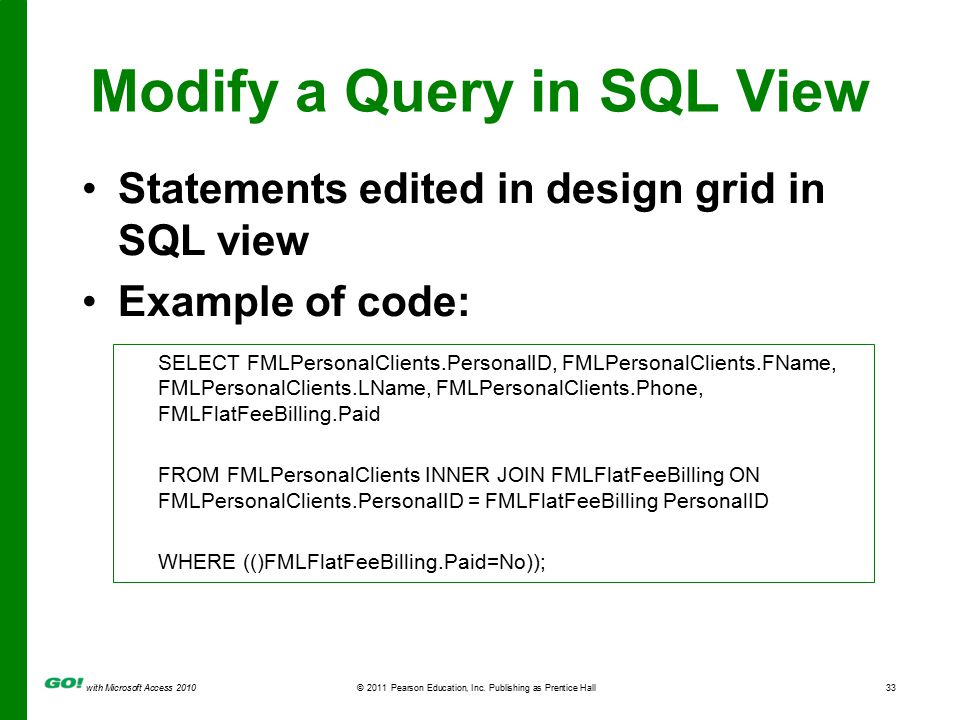 Modify a Query in SQL View

• Statements edited in design grid in SQL view

• Example of code:

SELECT FMLPersonalClients.PersonalID, FMLPersonalClients.FName, FMLPersonalClients.LName, FMLPersonalClients.Phone, FMLFlatFeeBilling.Paid

FROM FMLPersonalClients INNER JOIN FMLFlatFeeBilling ON FMLPersonalClients.PersonalID = FMLFlatFeeBilling PersonalID

WHERE (()FMLFlatFeeBilling.Paid=No));

GO! with Microsoft Access 2010

© 2011 Pearson Education, Inc. Publishing as Prentice Hall

33